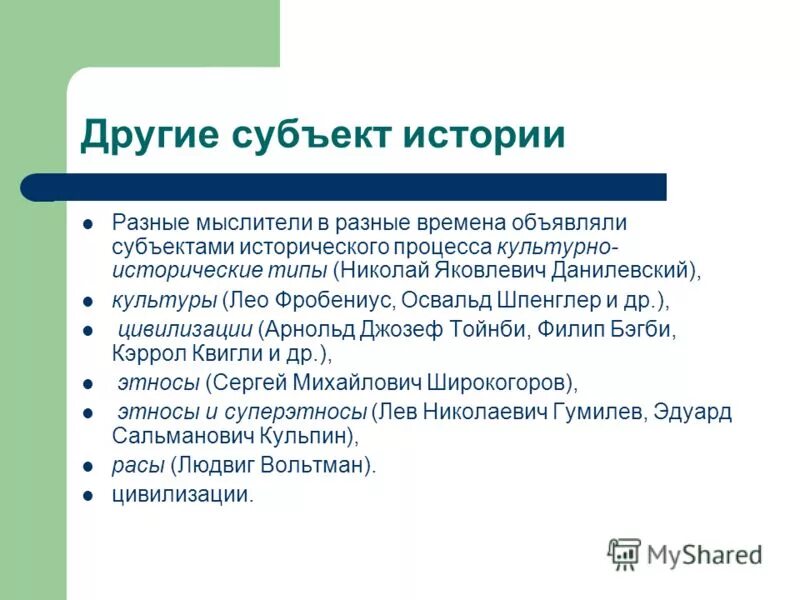 Другие субъект истории

- Разные мыслители в разные времена объявляли субъектами исторического процесса культурно-исторические типы (Николай Яковлевич Данилевский),
- культуры (Лео Фробениус, Освальд Шпенглер и др.),
- цивилизации (Арнольд Джозеф Тойнби, Филип Бэгби, Кэррол Квигли и др.),
- этносы (Сергей Михайлович Широкогоров),
- этносы и суперэтносы (Лев Николаевич Гумилев, Эдуард Сальманович Кульпин),
- расы (Людвиг Вольтман).
- цивилизации.

MyShared